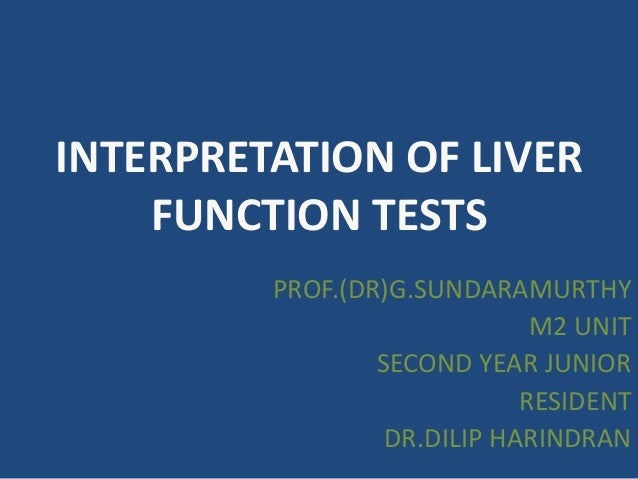 INTERPRETATION OF LIVER FUNCTION TESTS

PROF.(DR)G.SUNDARAMURTHY
M2 UNIT
SECOND YEAR JUNIOR RESIDENT
DR.DILIP HARINDRAN